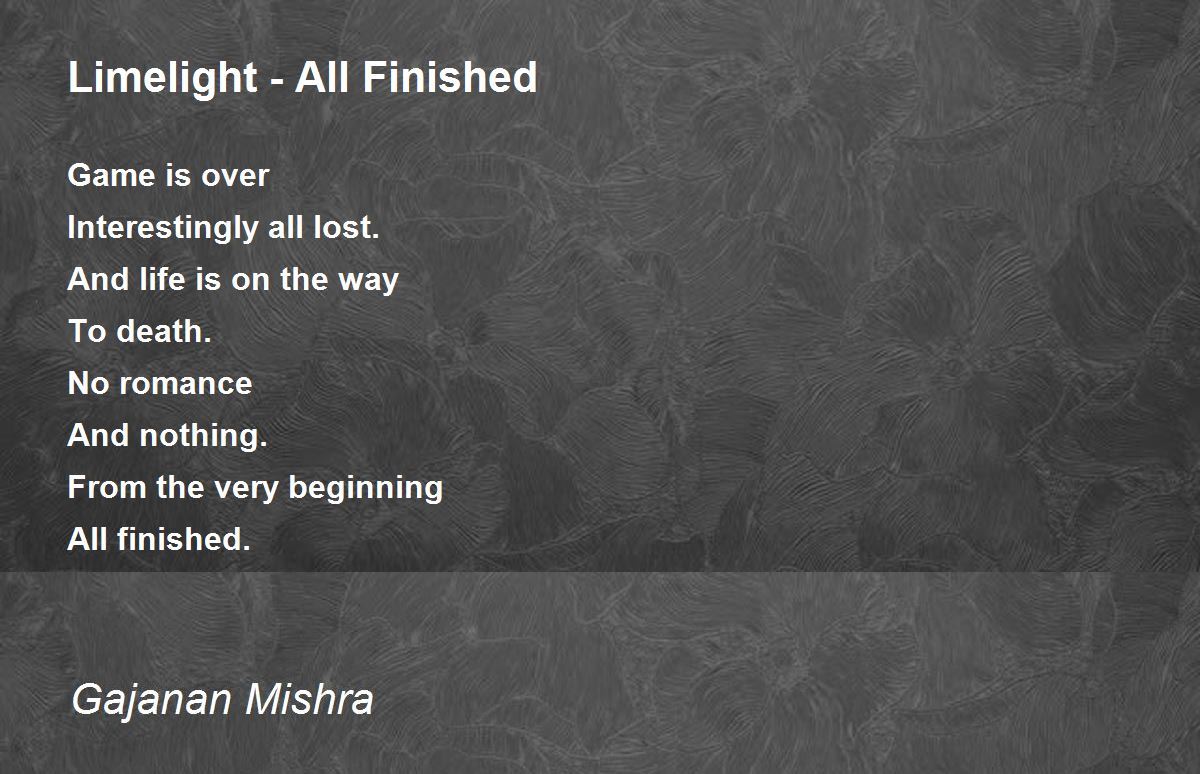 Limelight - All Finished

Game is over
Interestingly all lost.
And life is on the way
To death.
No romance
And nothing.
From the very beginning
All finished.

Gajanan Mishra